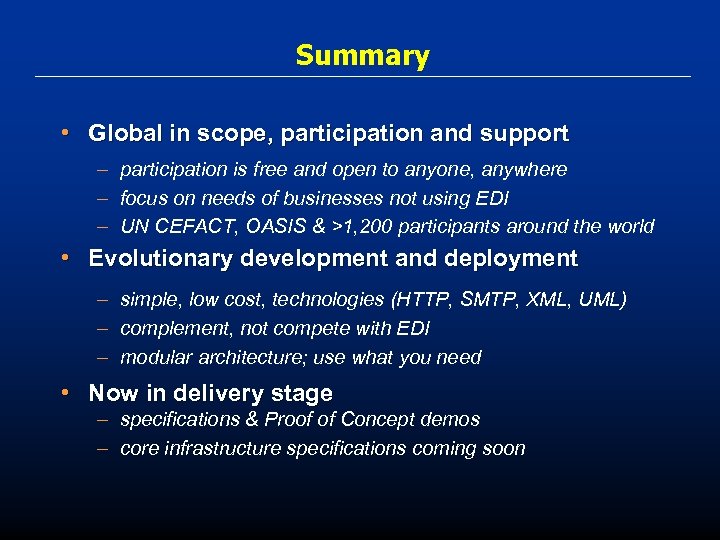 Summary

• Global in scope, participation and support
– participation is free and open to anyone, anywhere
– focus on needs of businesses not using EDI
– UN CEFACT, OASIS & >1,200 participants around the world

• Evolutionary development and deployment
– simple, low cost, technologies (HTTP, SMTP, XML, UML)
– complement, not compete with EDI
– modular architecture; use what you need

• Now in delivery stage
– specifications & Proof of Concept demos
– core infrastructure specifications coming soon